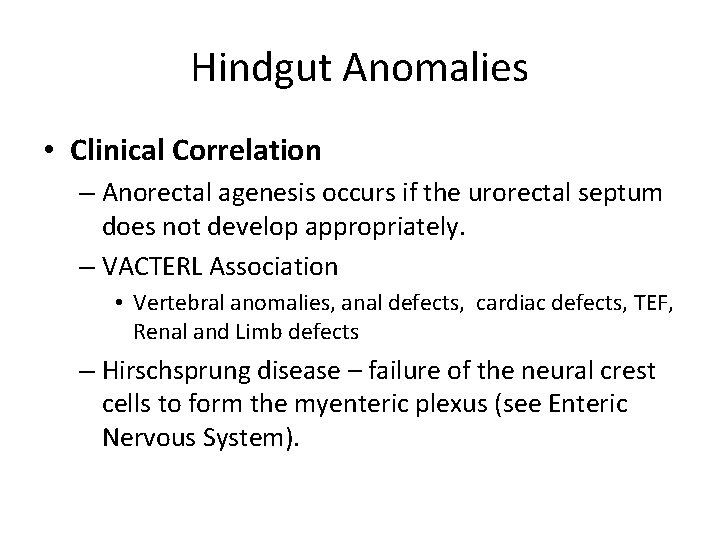 Hindgut Anomalies

• Clinical Correlation

– Anorectal agenesis occurs if the urorectal septum does not develop appropriately.

– VACTERL Association

• Vertebral anomalies, anal defects, cardiac defects, TEF, Renal and Limb defects

– Hirschsprung disease – failure of the neural crest cells to form the myenteric plexus (see Enteric Nervous System).